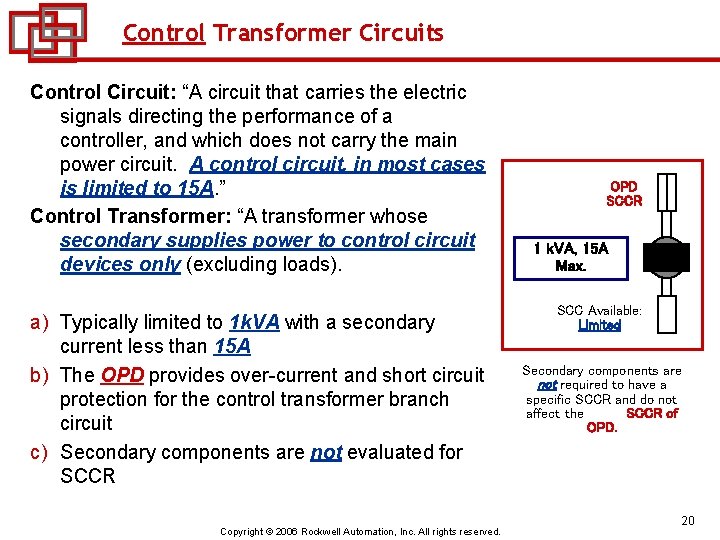 Control Transformer Circuits

Control Circuit: “A circuit that carries the electric signals directing the performance of a controller, and which does not carry the main power circuit. A control circuit, in most cases is limited to 15A.”

Control Transformer: “A transformer whose secondary supplies power to control circuit devices only (excluding loads).

a) Typically limited to 1kVA with a secondary current less than 15A

b) The OPD provides over-current and short circuit protection for the control transformer branch circuit

c) Secondary components are not evaluated for SCCR

OPD SCCR

1 kVA, 15A Max.

SCC Available: Limited

Secondary components are not required to have a specific SCCR and do not affect the SCCR of OPD.

20

Copyright © 2006 Rockwell Automation, Inc. All rights reserved.